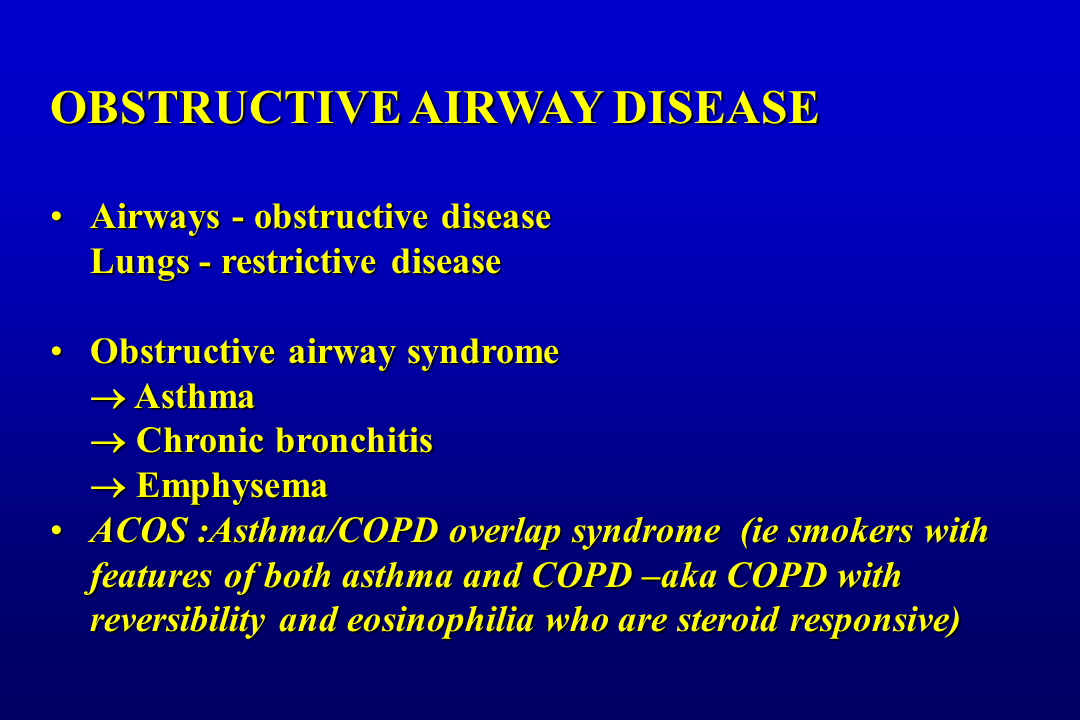 OBSTRUCTIVE AIRWAY DISEASE

• Airways - obstructive disease
Lungs - restrictive disease

• Obstructive airway syndrome
→ Asthma
→ Chronic bronchitis
→ Emphysema

• ACOS :Asthma/COPD overlap syndrome (ie smokers with features of both asthma and COPD –aka COPD with reversibility and eosinophilia who are steroid responsive)